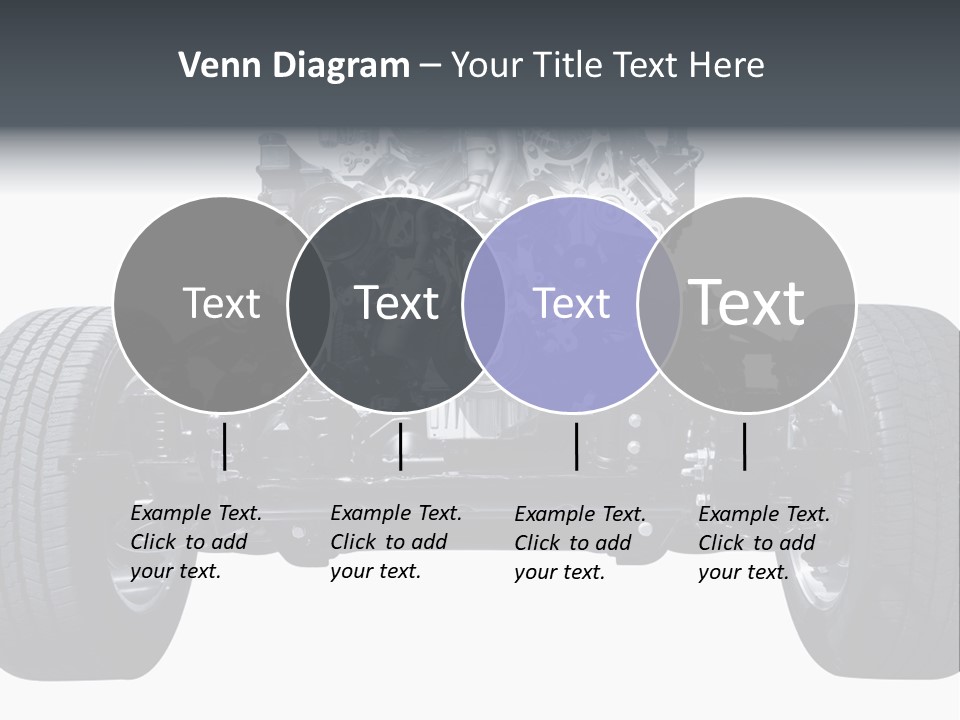 Venn Diagram – Your Title Text Here

Text

Text

Text

Text

Example Text. Click to add your text.

Example Text. Click to add your text.

Example Text. Click to add your text.

Example Text. Click to add your text.